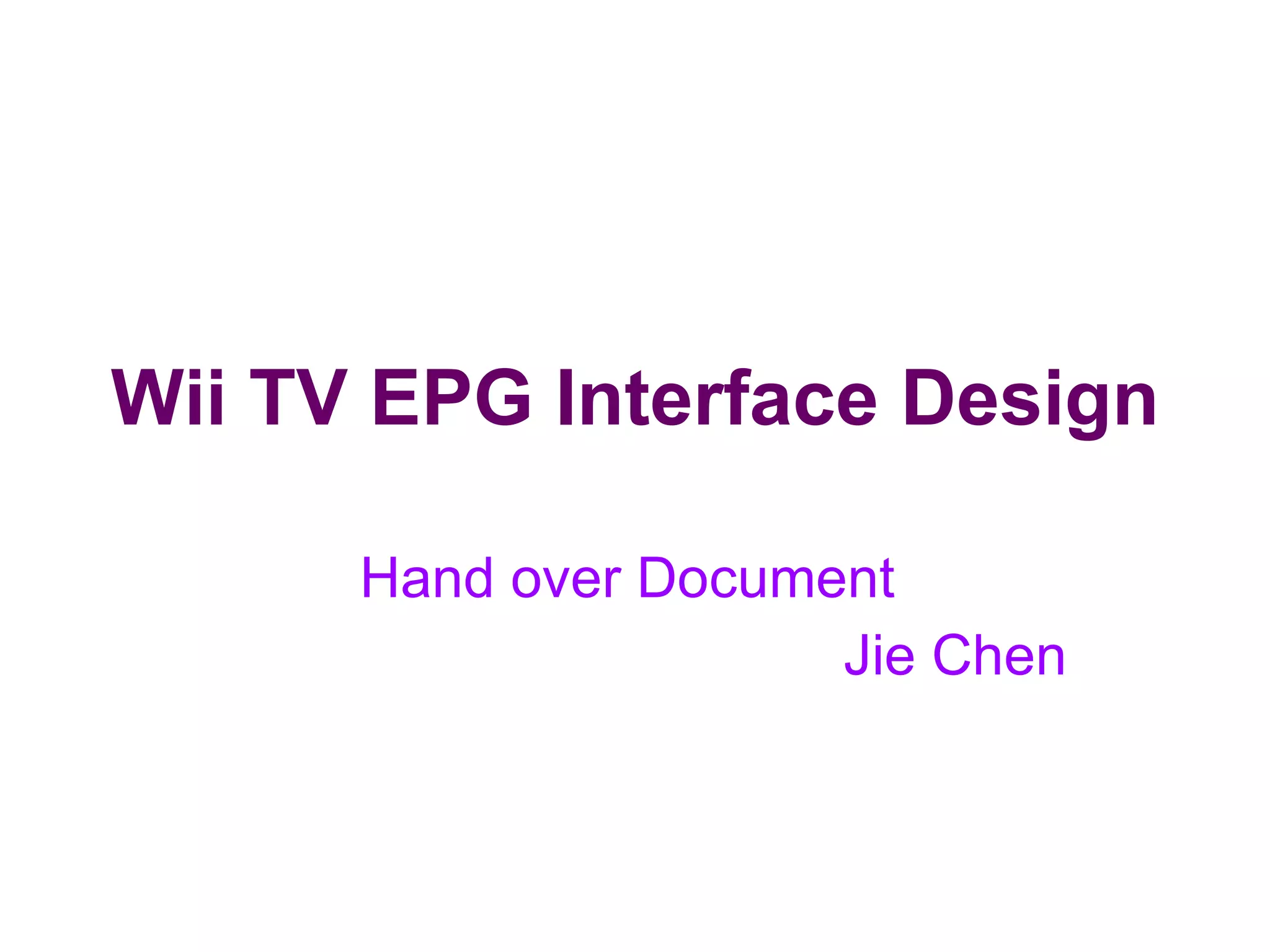 Wii TV EPG Interface Design

Hand over Document

Jie Chen